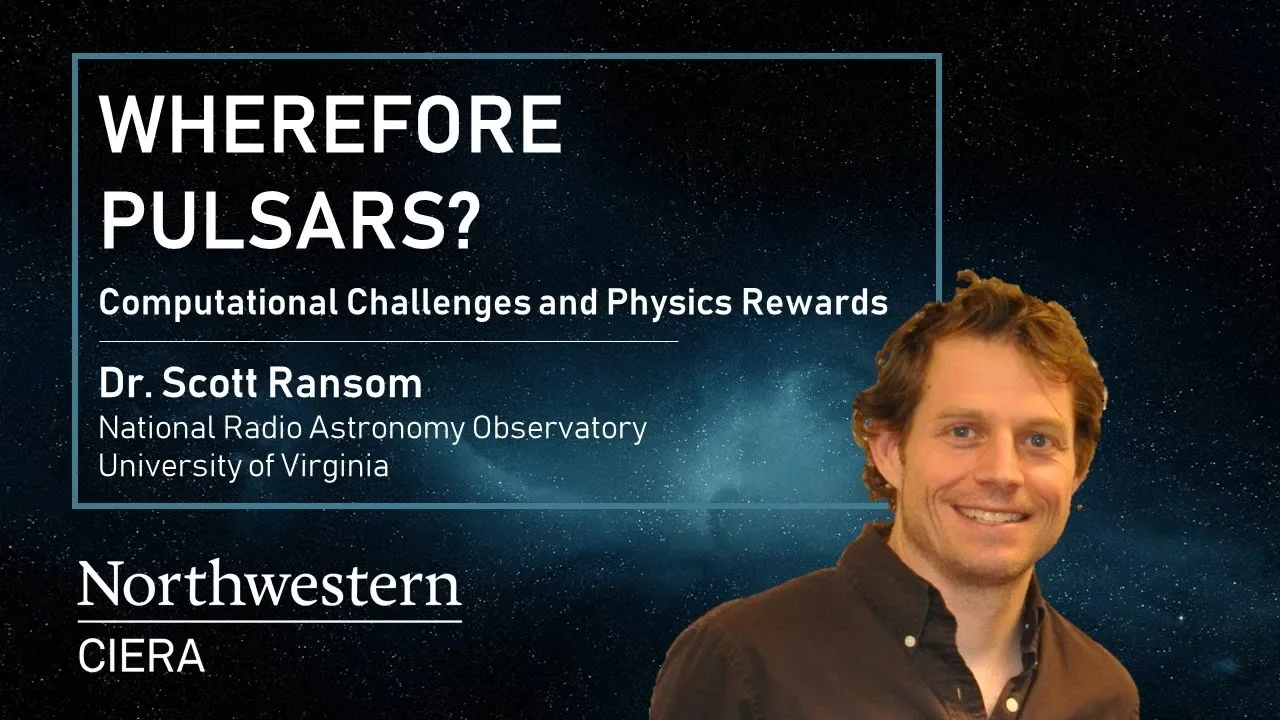 WHEREFORE PULSARS?

Computational Challenges and Physics Rewards

Dr. Scott Ransom
National Radio Astronomy Observatory
University of Virginia

Northwestern
CIERA